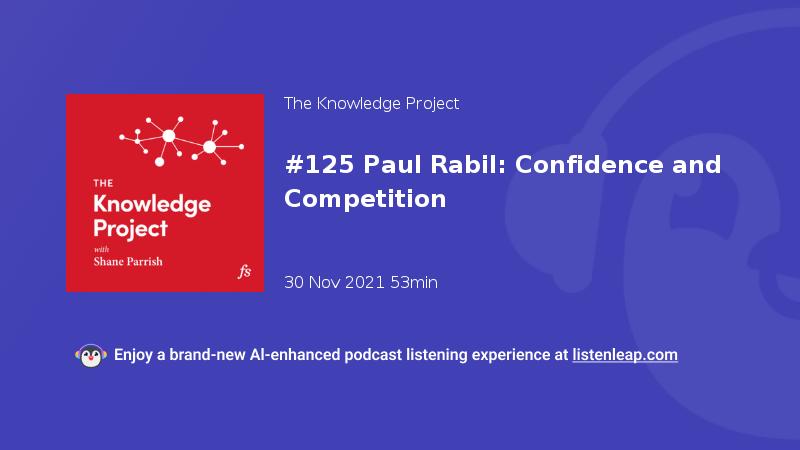 THE
Knowledge
Project
with
Shane Parrish
fs

The Knowledge Project

#125 Paul Rabil: Confidence and Competition

30 Nov 2021 53min

Enjoy a brand-new AI-enhanced podcast listening experience at listenleap.com